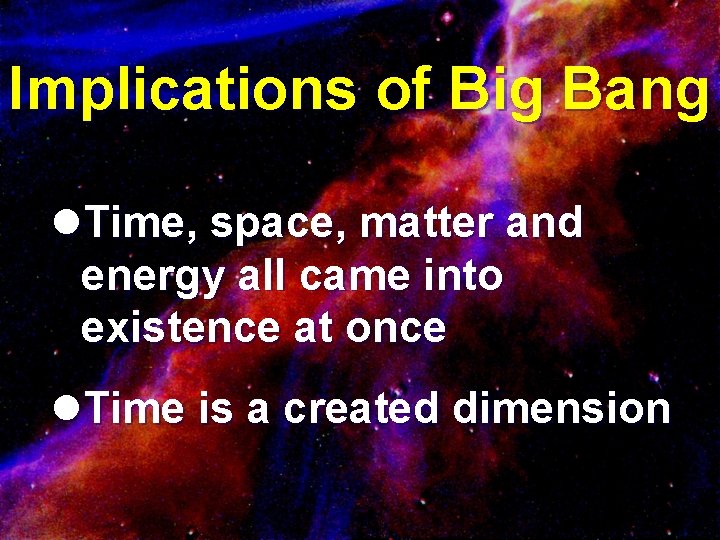 Implications of Big Bang

●Time, space, matter and energy all came into existence at once

●Time is a created dimension